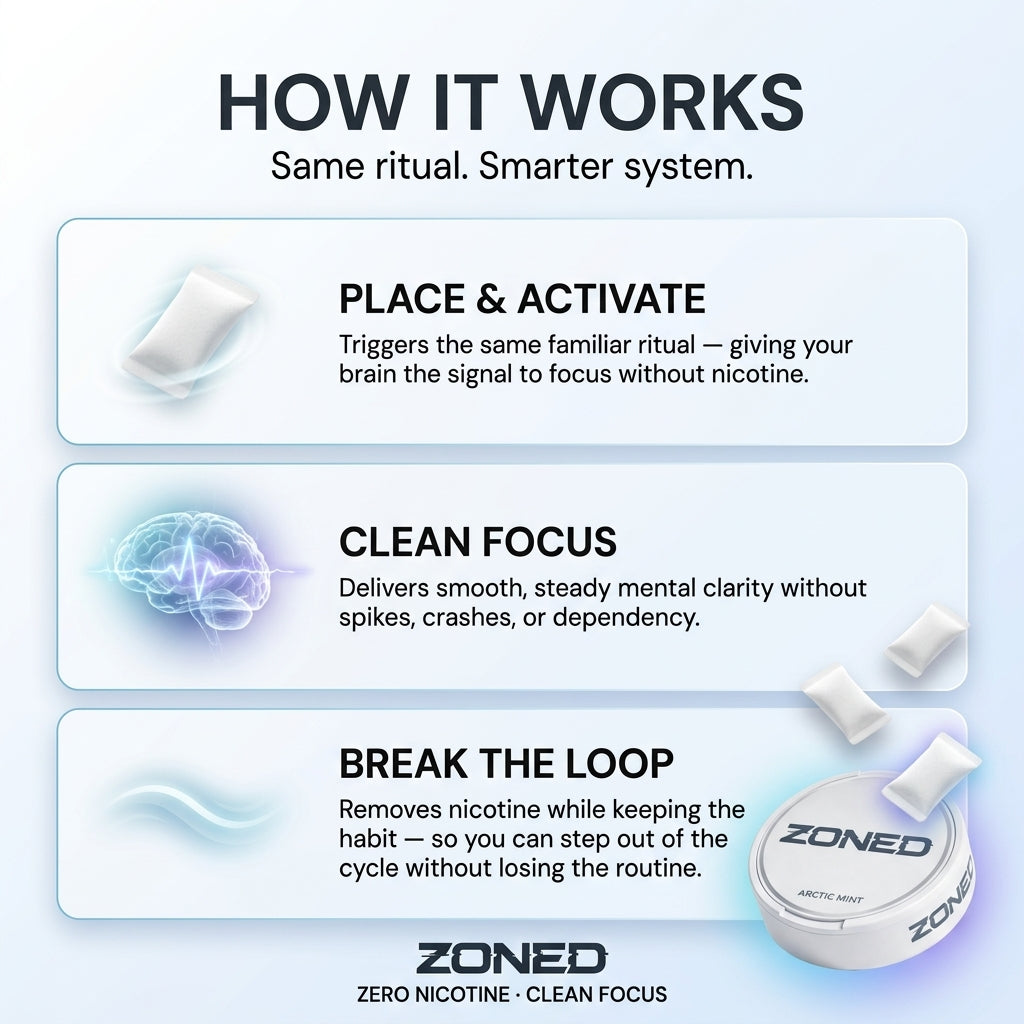 HOW IT WORKS
Same ritual. Smarter system.

PLACE & ACTIVATE
Triggers the same familiar ritual — giving your brain the signal to focus without nicotine.

CLEAN FOCUS
Delivers smooth, steady mental clarity without spikes, crashes, or dependency.

BREAK THE LOOP
Removes nicotine while keeping the habit — so you can step out of the cycle without losing the routine.

ZONED
ARCTIC MINT
ZONED

ZONED
ZERO NICOTINE · CLEAN FOCUS